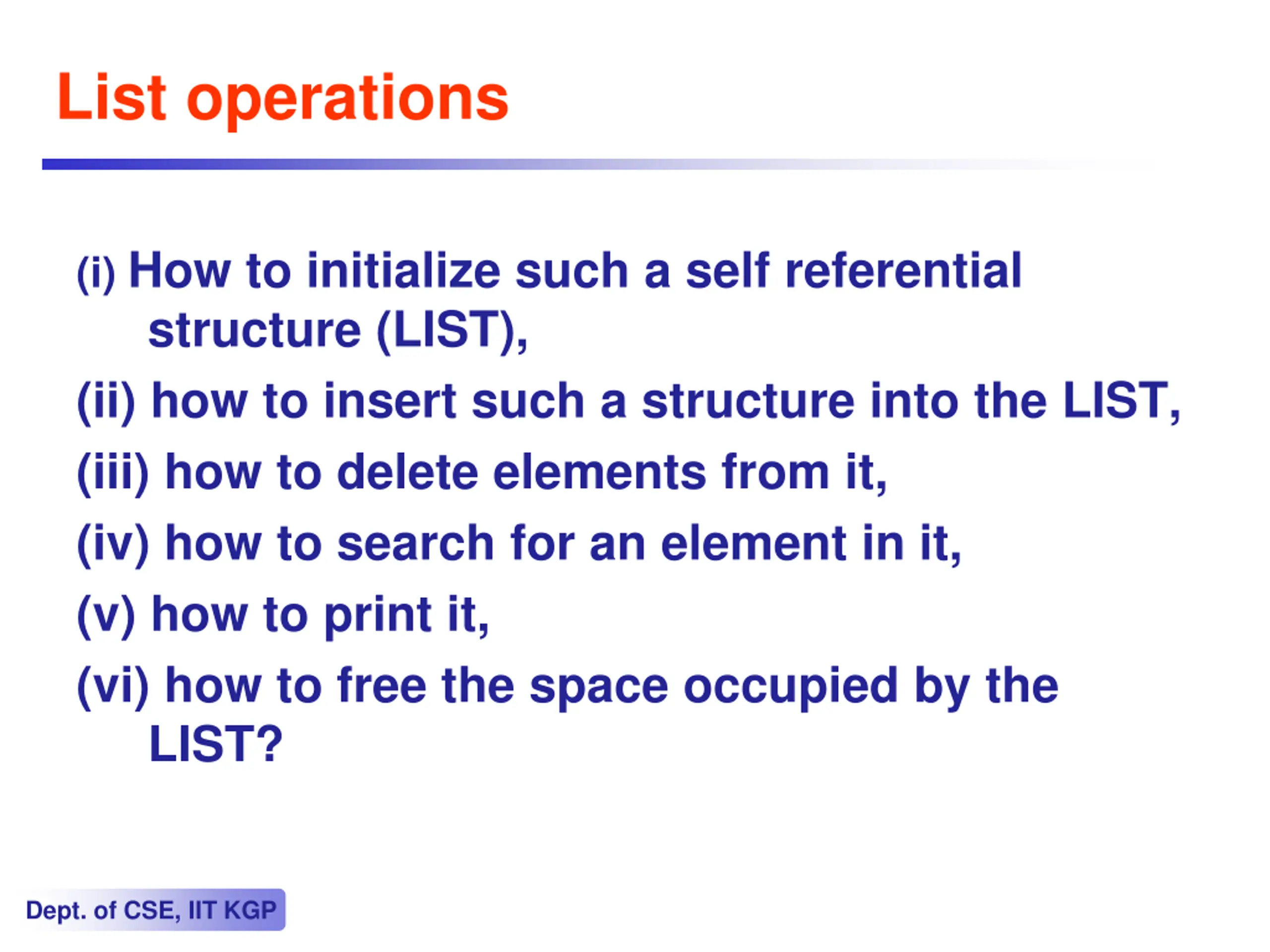 List operations

(i) How to initialize such a self referential structure (LIST),

(ii) how to insert such a structure into the LIST,

(iii) how to delete elements from it,

(iv) how to search for an element in it,

(v) how to print it,

(vi) how to free the space occupied by the LIST?

Dept. of CSE, IIT KGP